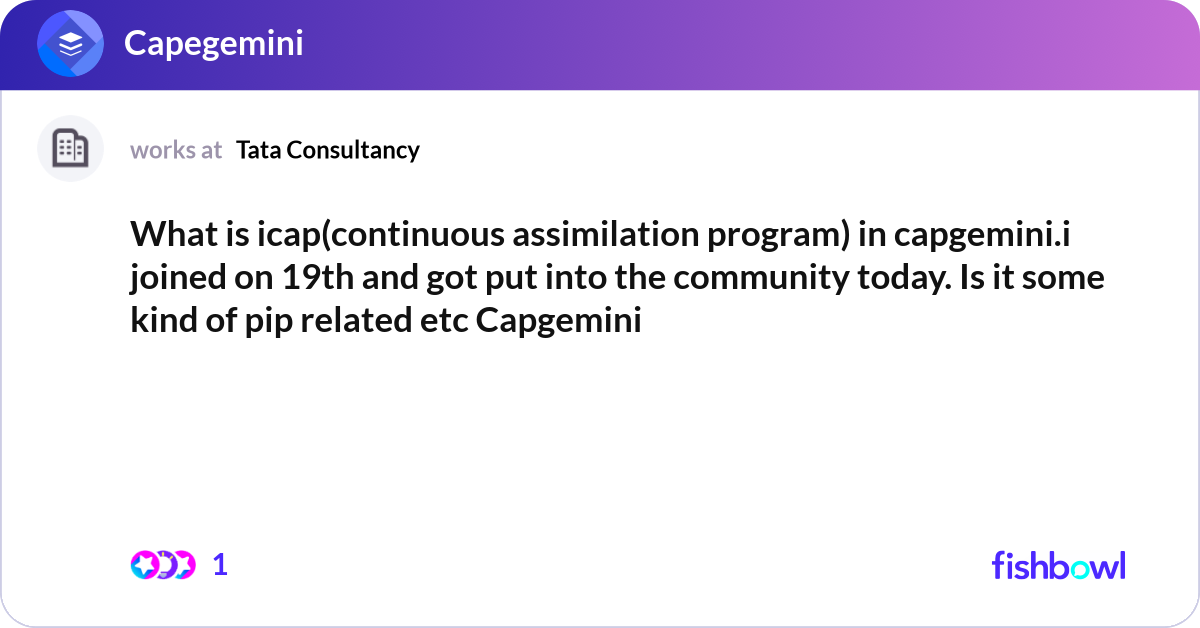 Capegemini

works at Tata Consultancy

What is icap(continuous assimilation program) in capgemini.i joined on 19th and got put into the community today. Is it some kind of pip related etc Capgemini

1

fishbowl